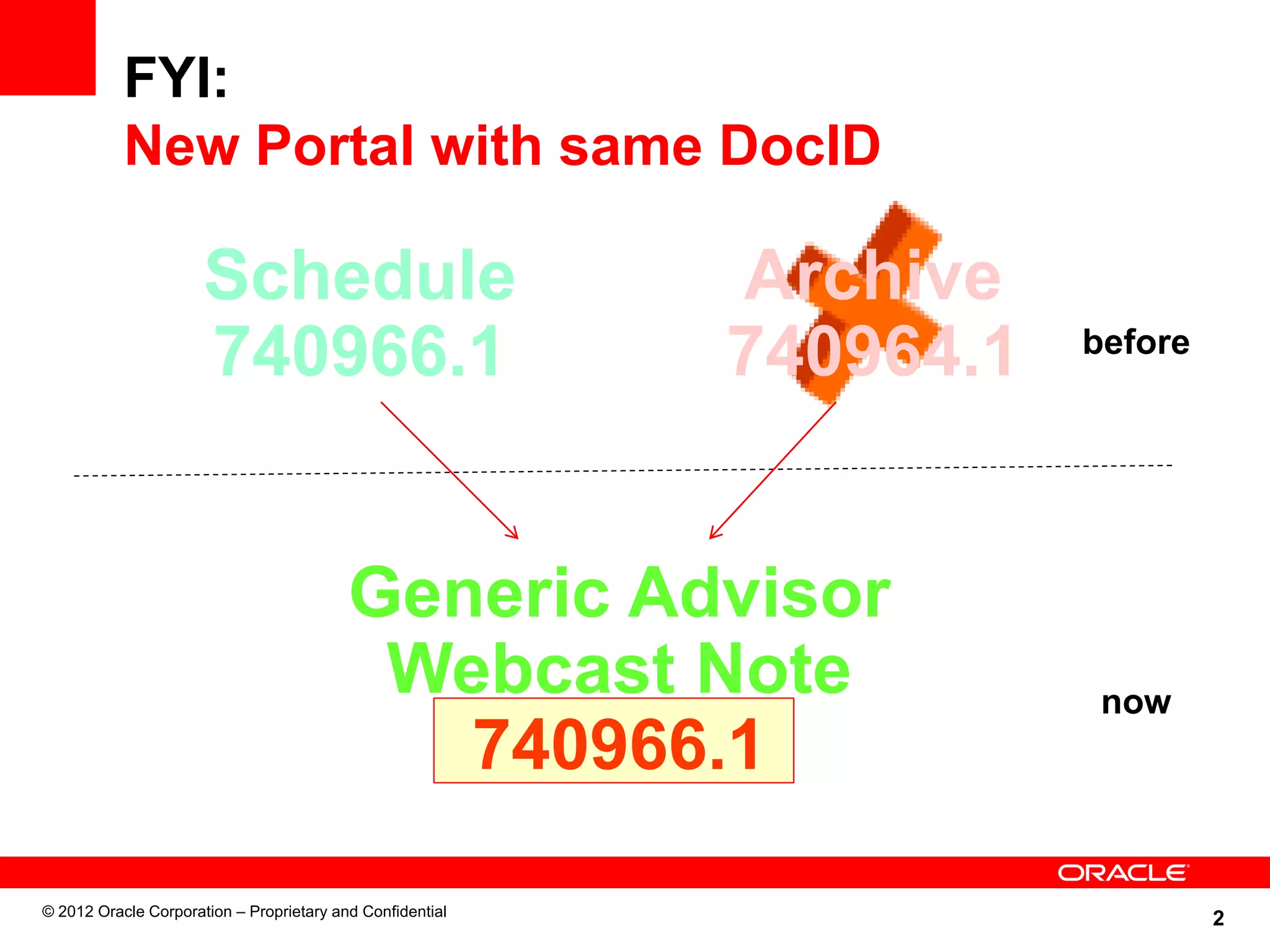 FYI:
New Portal with same DocID

Schedule
740966.1

Archive
740964.1

before

Generic Advisor
Webcast Note
740966.1

now

ORACLE

© 2012 Oracle Corporation – Proprietary and Confidential

2